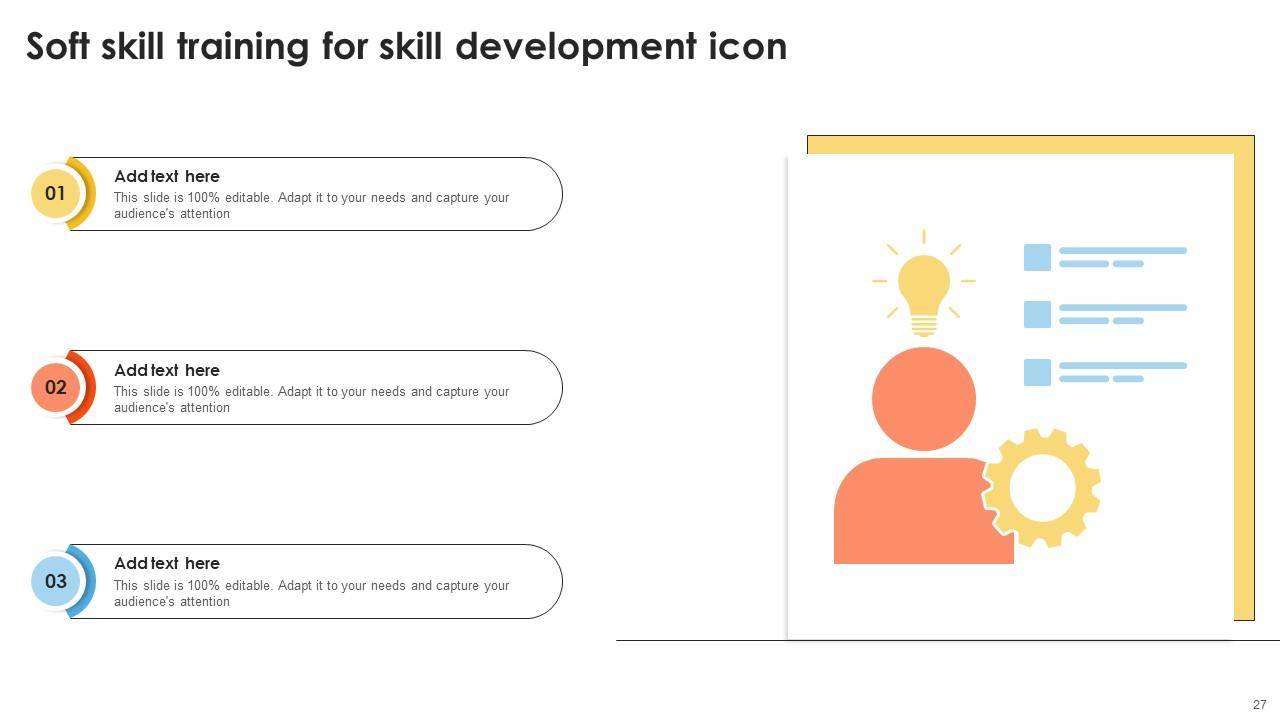 Soft skill training for skill development icon

01
Add text here
This slide is 100% editable. Adapt it to your needs and capture your audience's attention

02
Add text here
This slide is 100% editable. Adapt it to your needs and capture your audience's attention

03
Add text here
This slide is 100% editable. Adapt it to your needs and capture your audience's attention

27